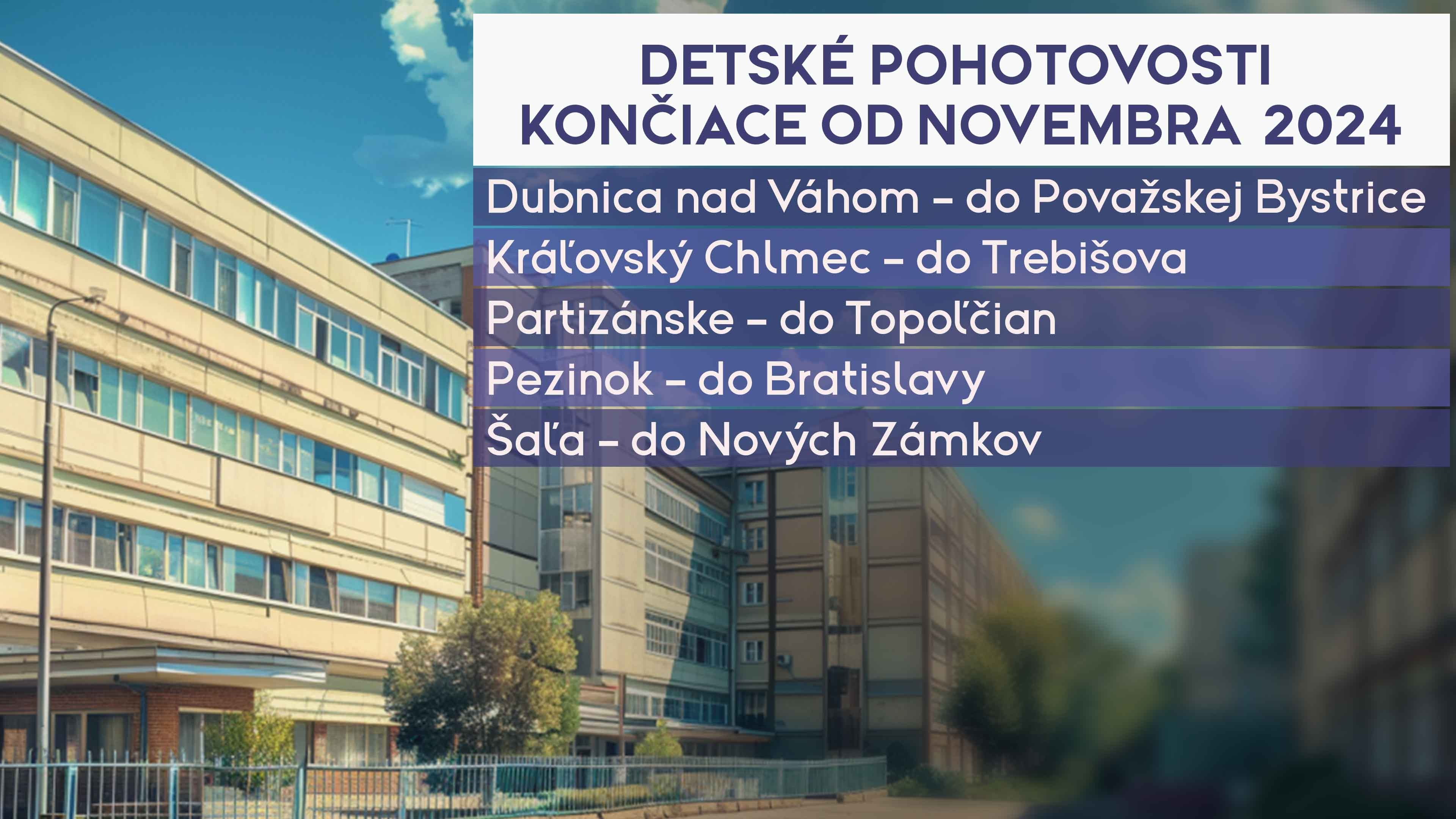 DETSKÉ POHOTOVOSTI KONČIACE OD NOVEMBRA 2024

Dubnica nad Váhom – do Považskej Bystrice

Kráľovský Chlmec – do Trebišova

Partizánske – do Topoľčian

Pezinok – do Bratislavy

Šaľa – do Nových Zámkov